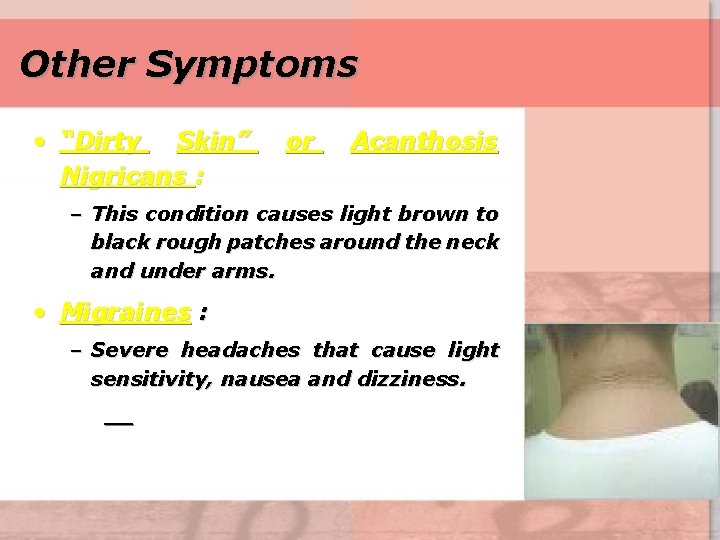 Other Symptoms

• "Dirty Skin" or Acanthosis Nigricans :

– This condition causes light brown to black rough patches around the neck and under arms.

• Migraines :

– Severe headaches that cause light sensitivity, nausea and dizziness.